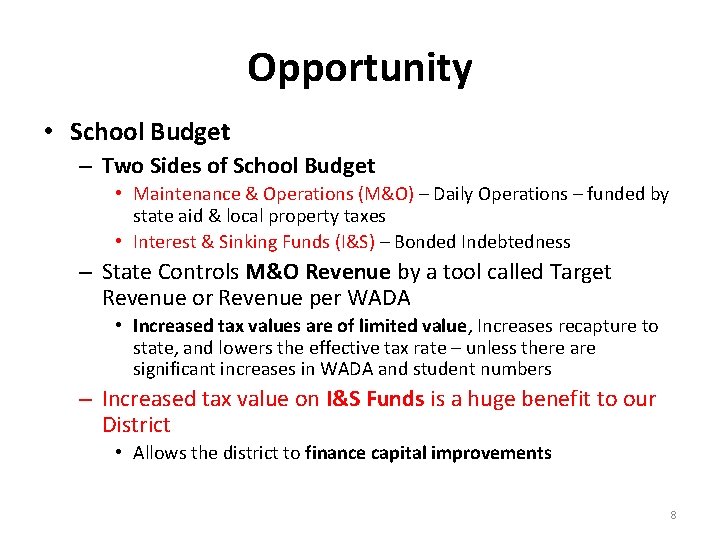 Opportunity

• School Budget
– Two Sides of School Budget
• Maintenance & Operations (M&O) – Daily Operations – funded by state aid & local property taxes
• Interest & Sinking Funds (I&S) – Bonded Indebtedness
– State Controls M&O Revenue by a tool called Target Revenue or Revenue per WADA
• Increased tax values are of limited value, Increases recapture to state, and lowers the effective tax rate – unless there are significant increases in WADA and student numbers
– Increased tax value on I&S Funds is a huge benefit to our District
• Allows the district to finance capital improvements

8